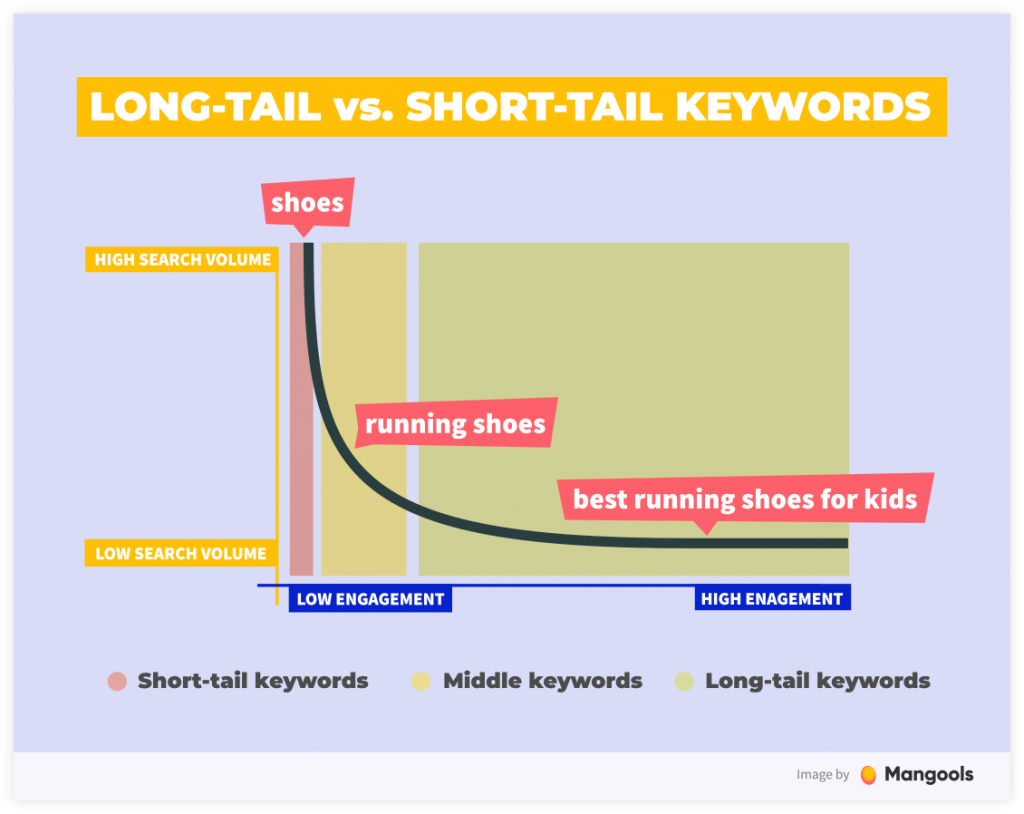 LONG-TAIL vs. SHORT-TAIL KEYWORDS

shoes

HIGH SEARCH VOLUME

running shoes

best running shoes for kids

LOW SEARCH VOLUME

LOW ENGAGEMENT

HIGH ENAGEMENT

Short-tail keywords Middle keywords Long-tail keywords

Image by Mangools